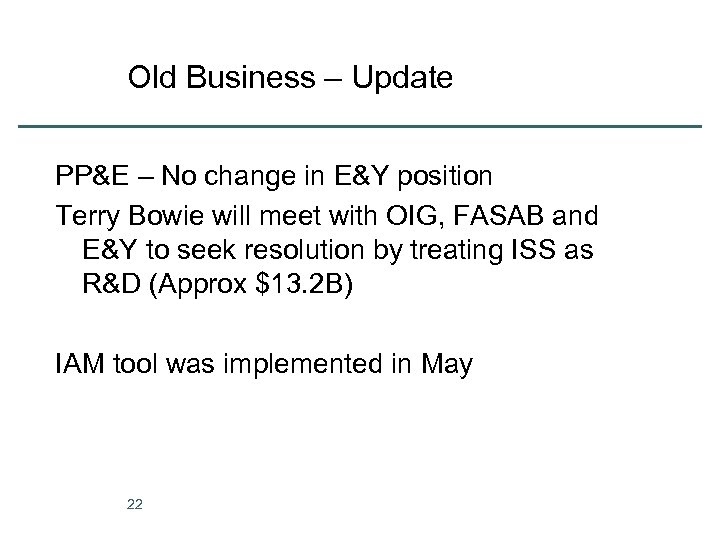 Old Business – Update

PP&E – No change in E&Y position

Terry Bowie will meet with OIG, FASAB and E&Y to seek resolution by treating ISS as R&D (Approx \$13.2B)

IAM tool was implemented in May

22